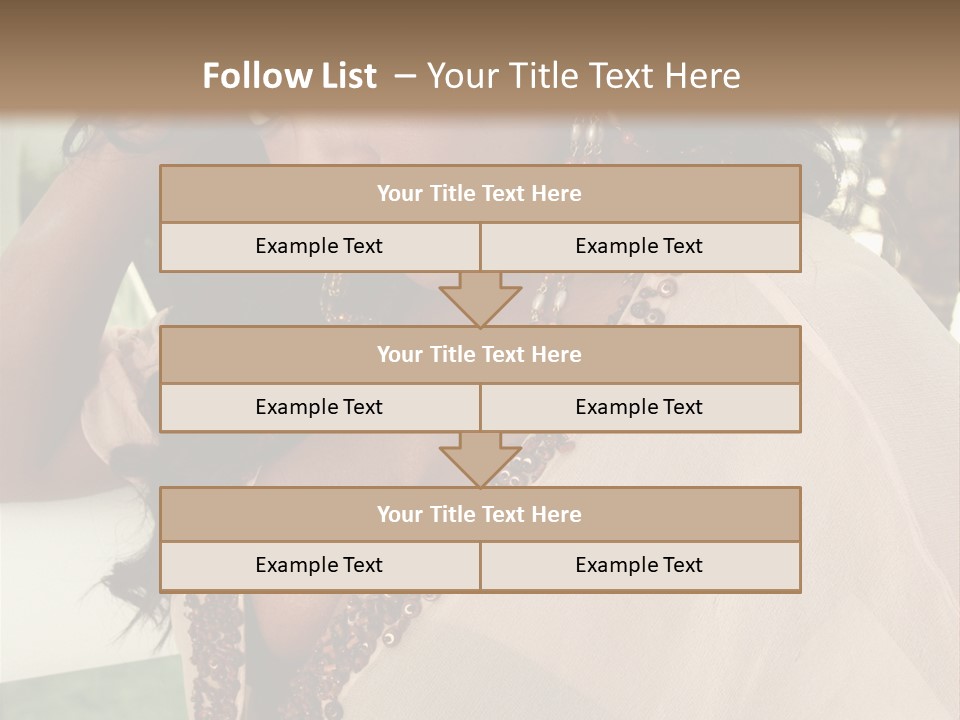 Follow List – Your Title Text Here

Your Title Text Here

Example Text

Example Text

Your Title Text Here

Example Text

Example Text

Your Title Text Here

Example Text

Example Text